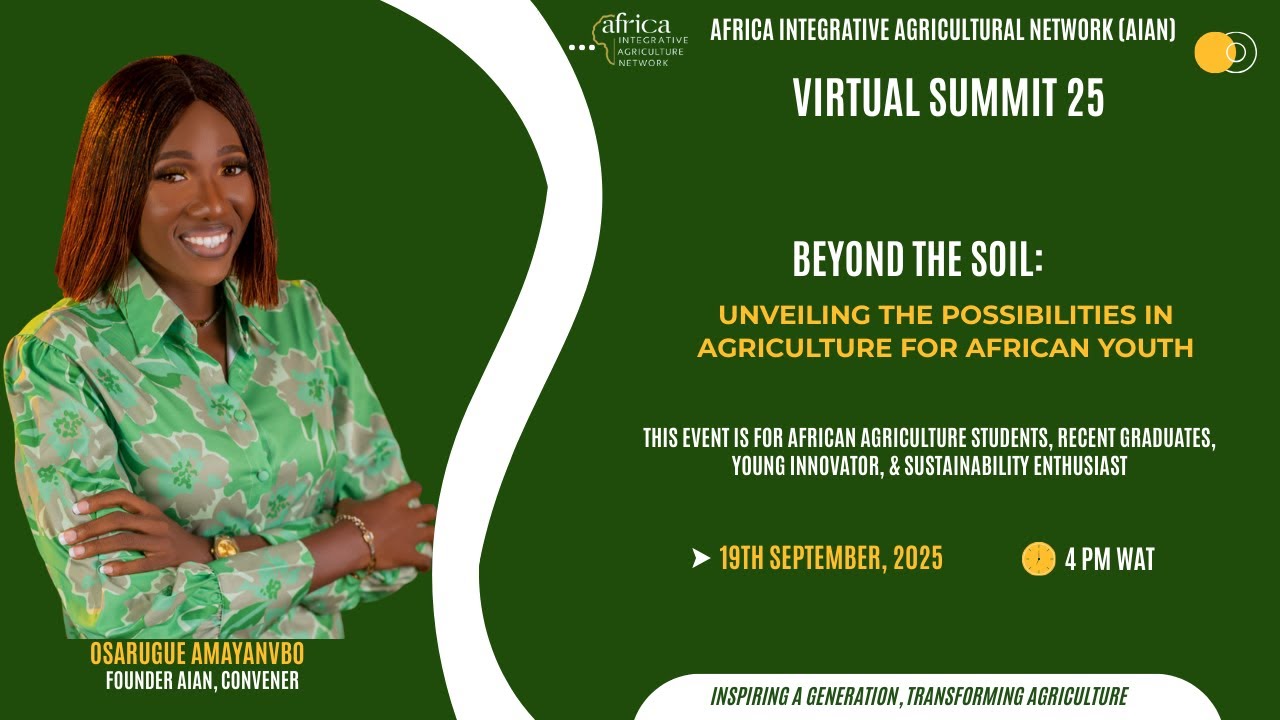 africa
INTEGRATIVE
AGRICULTURE
NETWORK

AFRICA INTEGRATIVE AGRICULTURAL NETWORK (AIAN)

VIRTUAL SUMMIT 25

BEYOND THE SOIL:

UNVEILING THE POSSIBILITIES IN AGRICULTURE FOR AFRICAN YOUTH

THIS EVENT IS FOR AFRICAN AGRICULTURE STUDENTS, RECENT GRADUATES, YOUNG INNOVATOR, & SUSTAINABILITY ENTHUSIAST

19TH SEPTEMBER, 2025

4 PM WAT

OSARUGUE AMAYANVBO
FOUNDER AIAN, CONVENER

INSPIRING A GENERATION, TRANSFORMING AGRICULTURE